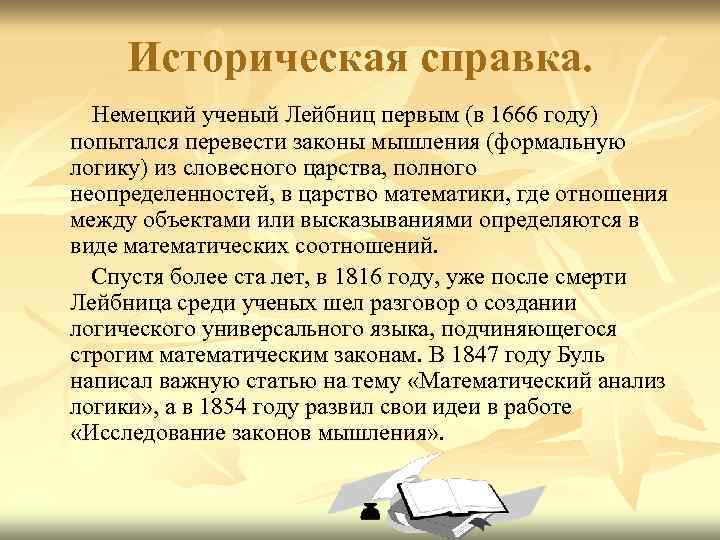 Историческая справка.

Немецкий ученый Лейбниц первым (в 1666 году) попытался перевести законы мышления (формальную логику) из словесного царства, полного неопределенностей, в царство математики, где отношения между объектами или высказываниями определяются в виде математических соотношений.

Спустя более ста лет, в 1816 году, уже после смерти Лейбница среди ученых шел разговор о создании логического универсального языка, подчиняющегося строгим математическим законам. В 1847 году Буль написал важную статью на тему «Математический анализ логики», а в 1854 году развил свои идеи в работе «Исследование законов мышления».